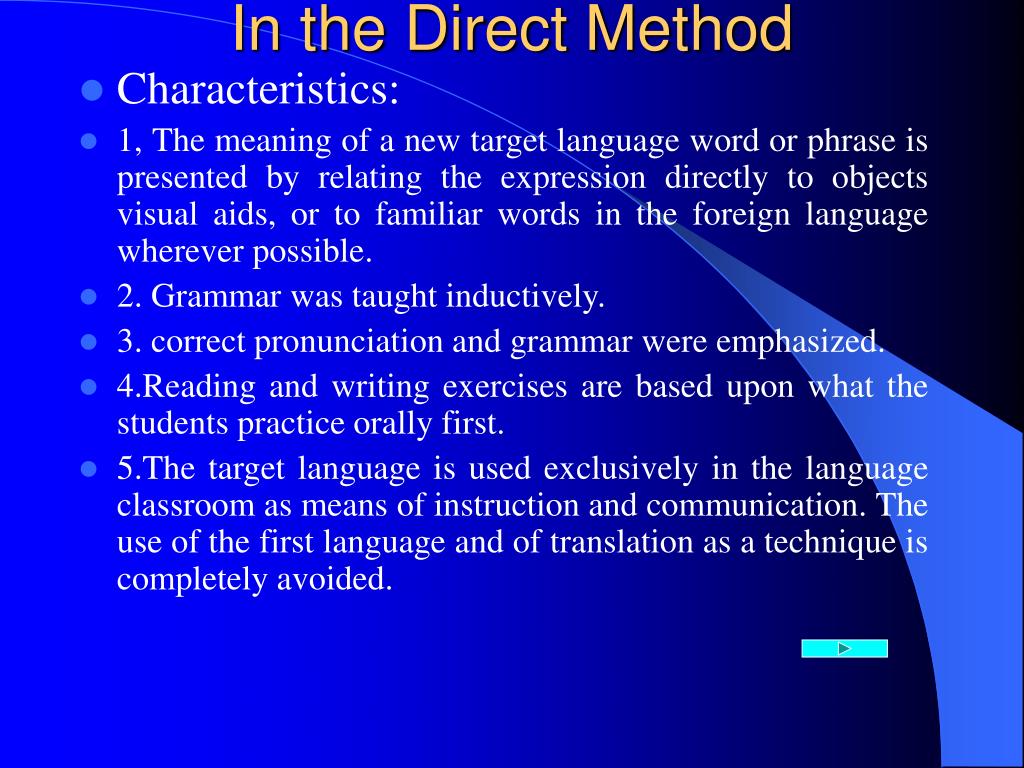 In the Direct Method

Characteristics:

1, The meaning of a new target language word or phrase is presented by relating the expression directly to objects visual aids, or to familiar words in the foreign language wherever possible.

2. Grammar was taught inductively.

3. correct pronunciation and grammar were emphasized.

4.Reading and writing exercises are based upon what the students practice orally first.

5.The target language is used exclusively in the language classroom as means of instruction and communication. The use of the first language and of translation as a technique is completely avoided.